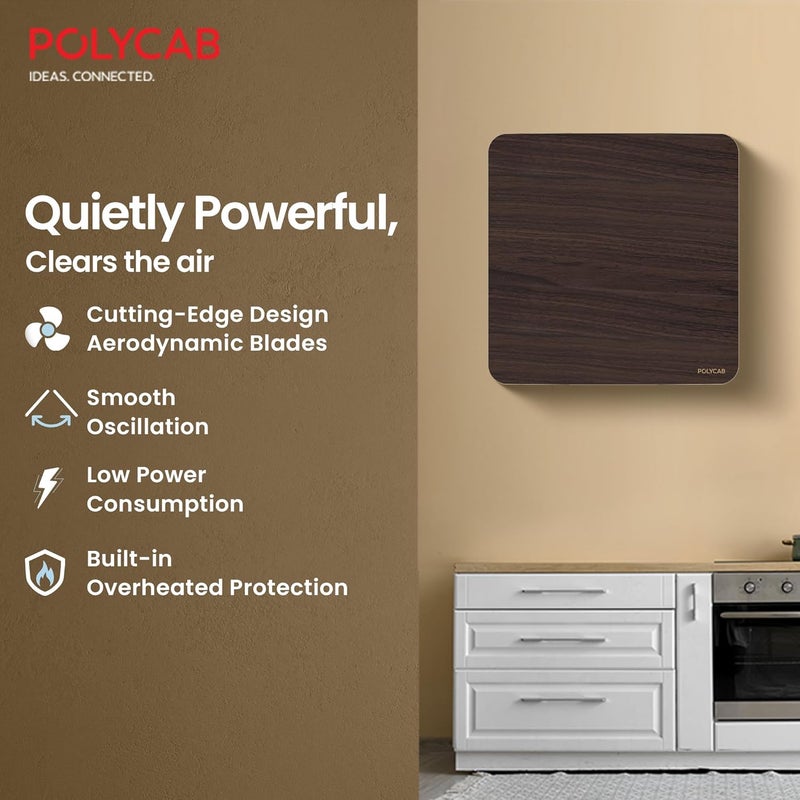 POLYCAB
IDEAS. CONNECTED.

Quietly Powerful,
Clears the air

Cutting-Edge Design Aerodynamic Blades

Smooth Oscillation

Low Power Consumption

Built-in Overheated Protection

POLYCAB